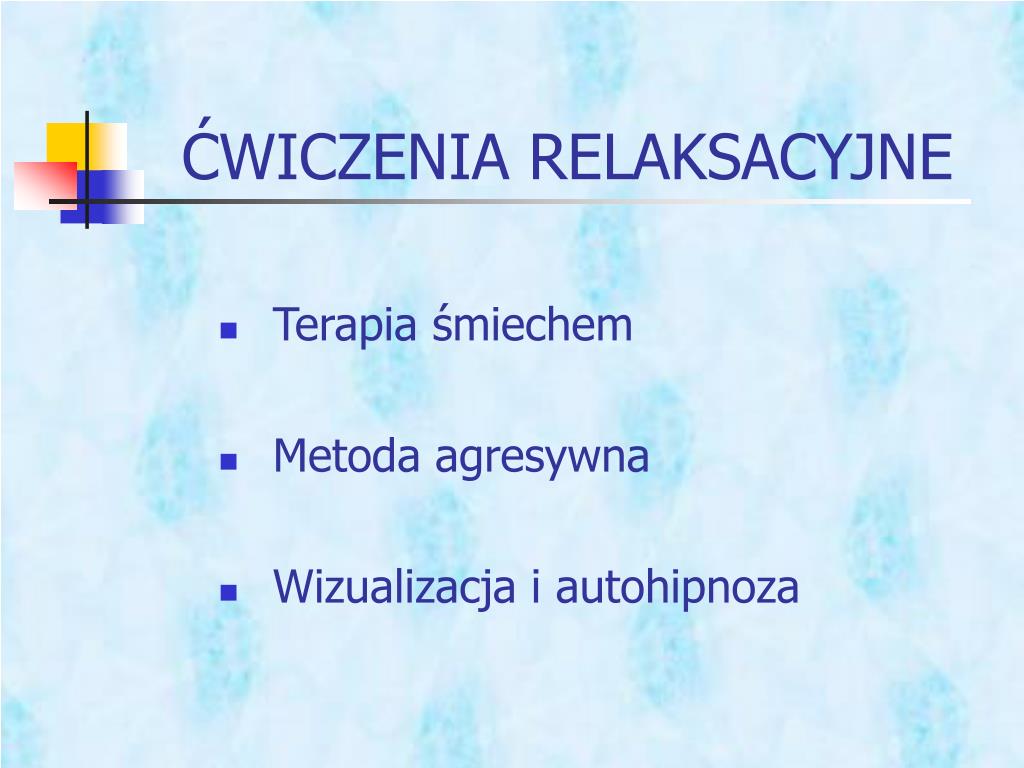 ĆWICZENIA RELAKSACYJNE

Terapia śmiechem

Metoda agresywna

Wizualizacja i autohipnoza